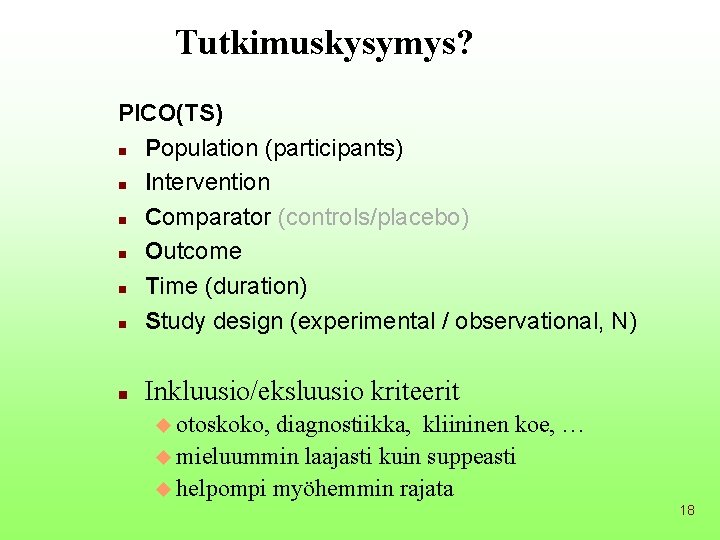 Tutkimuskysymys?

PICO(TS)

- Population (participants)
- Intervention
- Comparator (controls/placebo)
- Outcome
- Time (duration)
- Study design (experimental / observational, N)

- Inkluusio/eksluusio kriteerit
  - otoskoko, diagnostiikka, kliininen koe, …
  - mieluummin laajasti kuin suppeasti
  - helpompi myöhemmin rajata

18